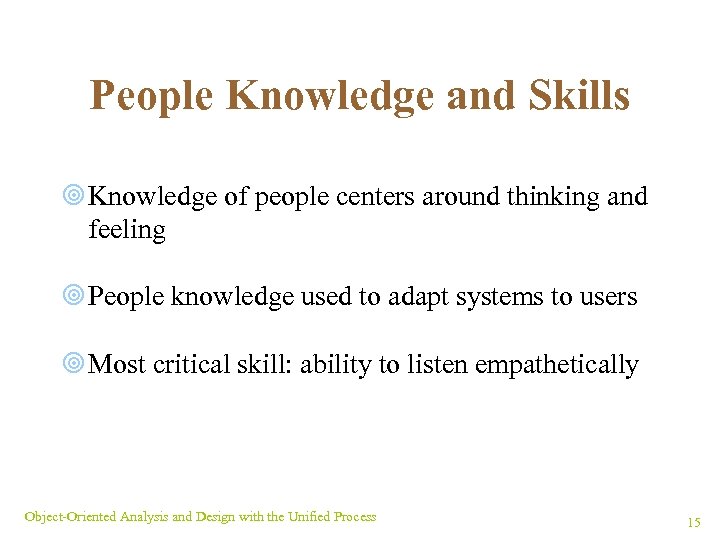 People Knowledge and Skills

Knowledge of people centers around thinking and feeling

People knowledge used to adapt systems to users

Most critical skill: ability to listen empathetically

Object-Oriented Analysis and Design with the Unified Process

15